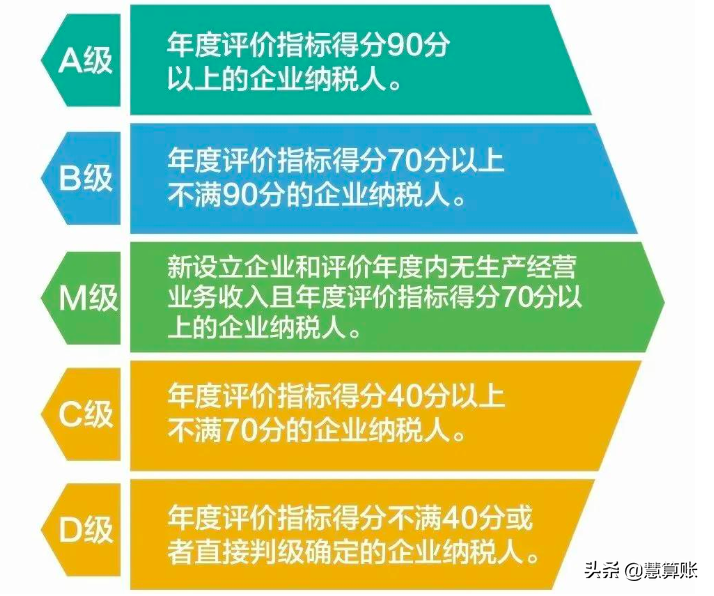 A级

年度评价指标得分90分以上的企业纳税人。

B级

年度评价指标得分70分以上不满90分的企业纳税人。

M级

新设立企业和评价年度内无生产经营业务收入且年度评价指标得分70分以上的企业纳税人。

C级

年度评价指标得分40分以上不满70分的企业纳税人。

D级

年度评价指标得分不满40分或者直接判级确定的企业纳税人。

头条 @慧算账